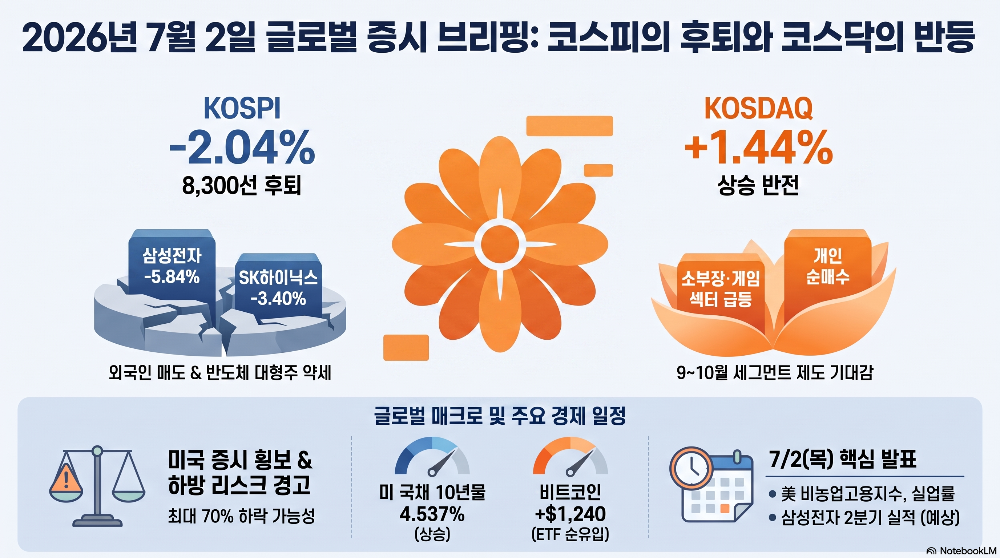 2026년 7월 2일 글로벌 증시 브리핑: 코스피의 후퇴와 코스닥의 반등

KOSPI
-2.04%
8,300선 후퇴

삼성전자
-5.84%

SK하이닉스
-3.40%

외국인 매도 & 반도체 대형주 약세

KOSDAQ
+1.44%
상승 반전

소부장·게임 섹터 급등

개인 순매수

9~10월 세그먼트 제도 기대감

글로벌 매크로 및 주요 경제 일정

미국 증시 횡보 & 하방 리스크 경고
최대 70% 하락 가능성

미 국채 10년물
4.537%
(상승)

비트코인
+$1,240
(ETF 순유입)

7/2(목) 핵심 발표
• 美 비농업고용지수, 실업률
• 삼성전자 2분기 실적 (예상)

NotebookLM